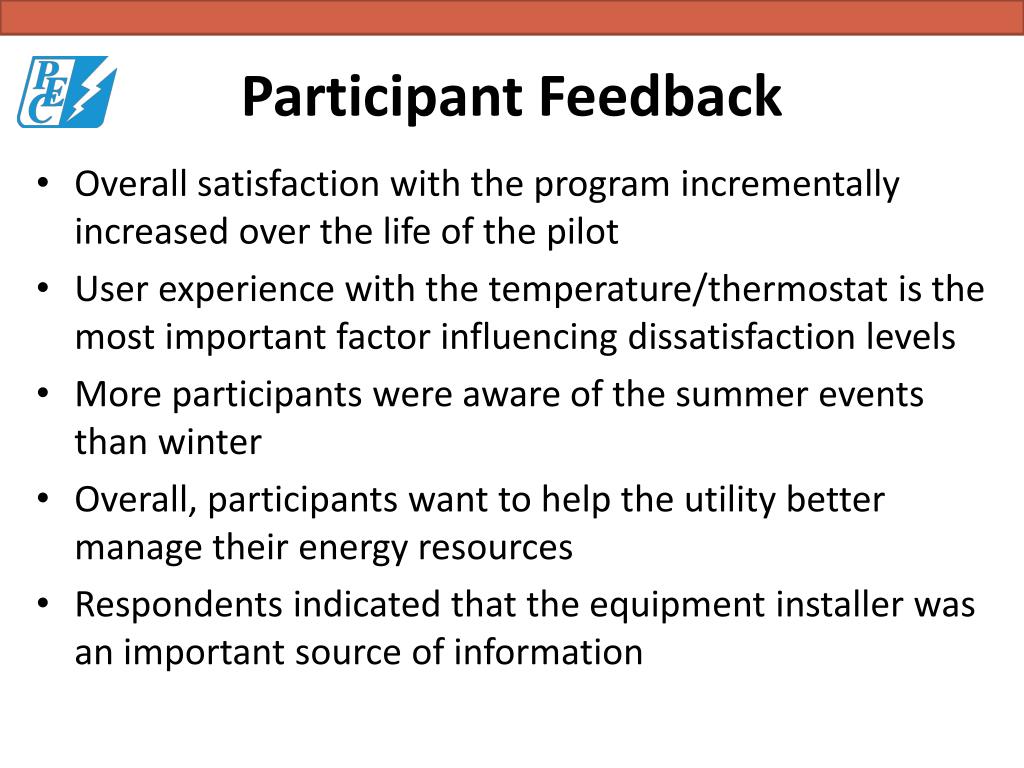 PEC

Participant Feedback

• Overall satisfaction with the program incrementally increased over the life of the pilot
• User experience with the temperature/thermostat is the most important factor influencing dissatisfaction levels
• More participants were aware of the summer events than winter
• Overall, participants want to help the utility better manage their energy resources
• Respondents indicated that the equipment installer was an important source of information